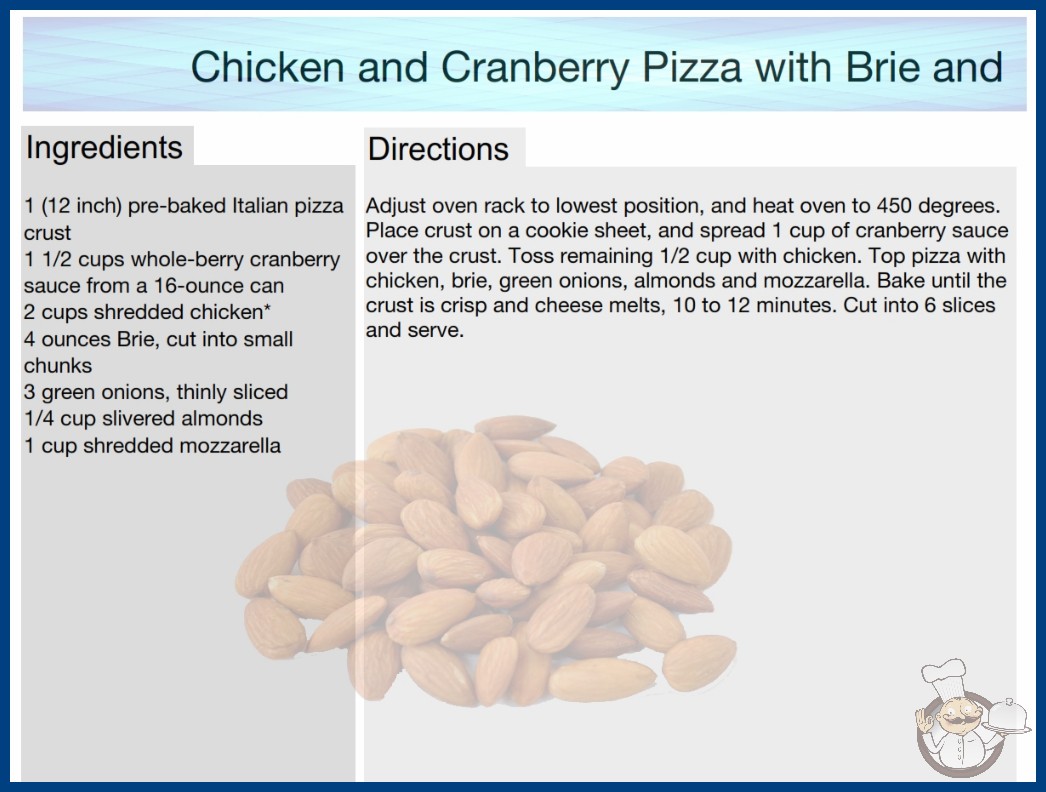 Chicken and Cranberry Pizza with Brie and

Ingredients

1 (12 inch) pre-baked Italian pizza crust
1 1/2 cups whole-berry cranberry sauce from a 16-ounce can
2 cups shredded chicken*
4 ounces Brie, cut into small chunks
3 green onions, thinly sliced
1/4 cup slivered almonds
1 cup shredded mozzarella

Directions

Adjust oven rack to lowest position, and heat oven to 450 degrees. Place crust on a cookie sheet, and spread 1 cup of cranberry sauce over the crust. Toss remaining 1/2 cup with chicken. Top pizza with chicken, brie, green onions, almonds and mozzarella. Bake until the crust is crisp and cheese melts, 10 to 12 minutes. Cut into 6 slices and serve.